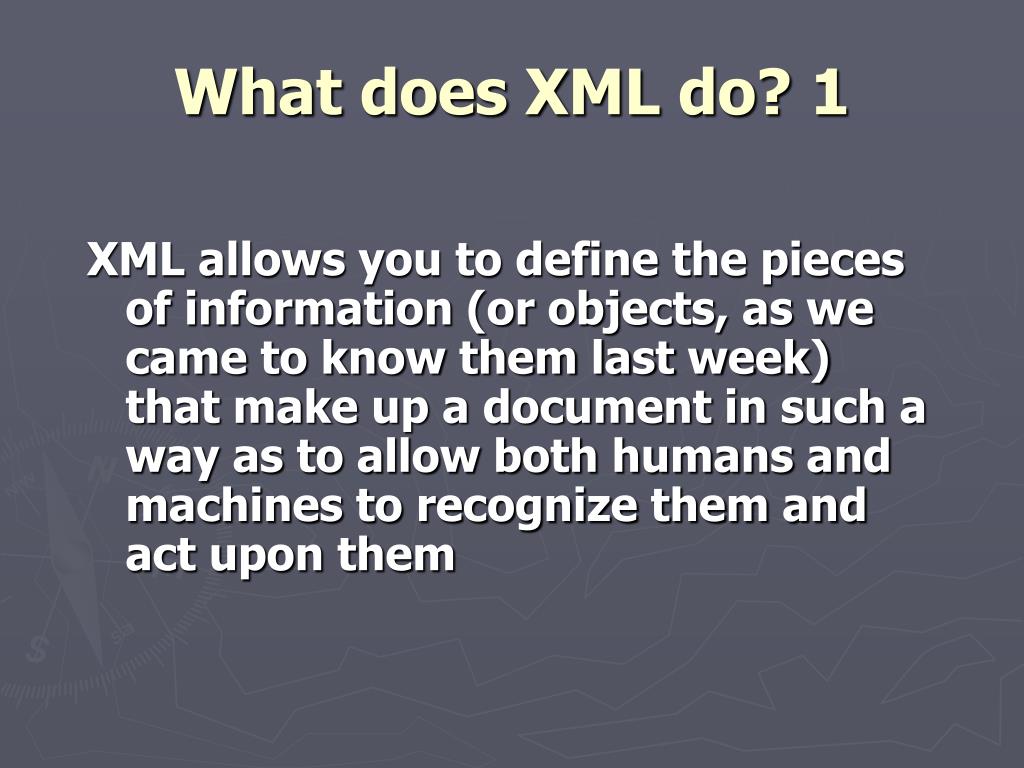 What does XML do? 1

XML allows you to define the pieces of information (or objects, as we came to know them last week) that make up a document in such a way as to allow both humans and machines to recognize them and act upon them